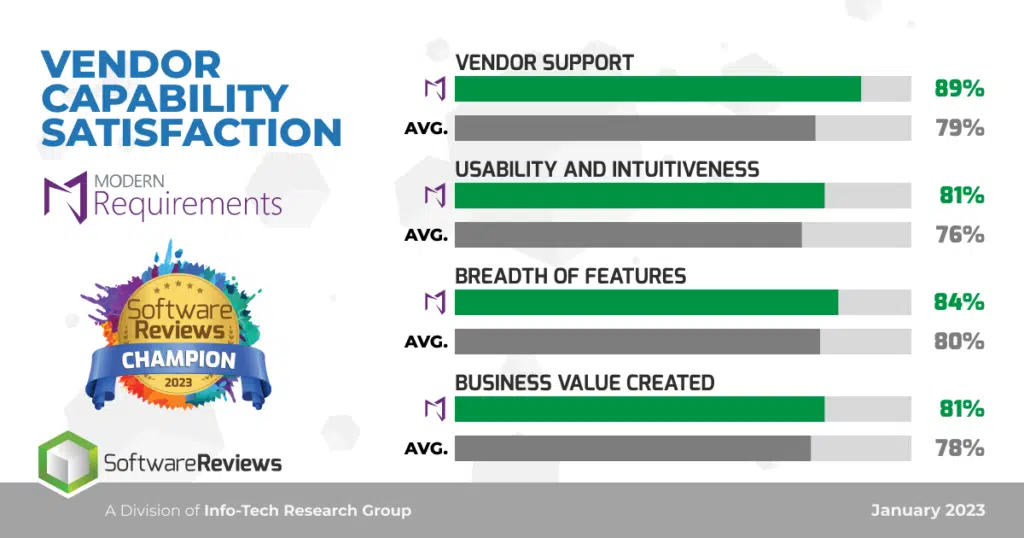 VENDOR CAPABILITY SATISFACTION

MODERN Requirements

Software Reviews CHAMPION 2023

SoftwareReviews

VENDOR SUPPORT
89%
AVG. 79%

USABILITY AND INTUITIVENESS
81%
AVG. 76%

BREADTH OF FEATURES
84%
AVG. 80%

BUSINESS VALUE CREATED
81%
AVG. 78%

A Division of Info-Tech Research Group

January 2023